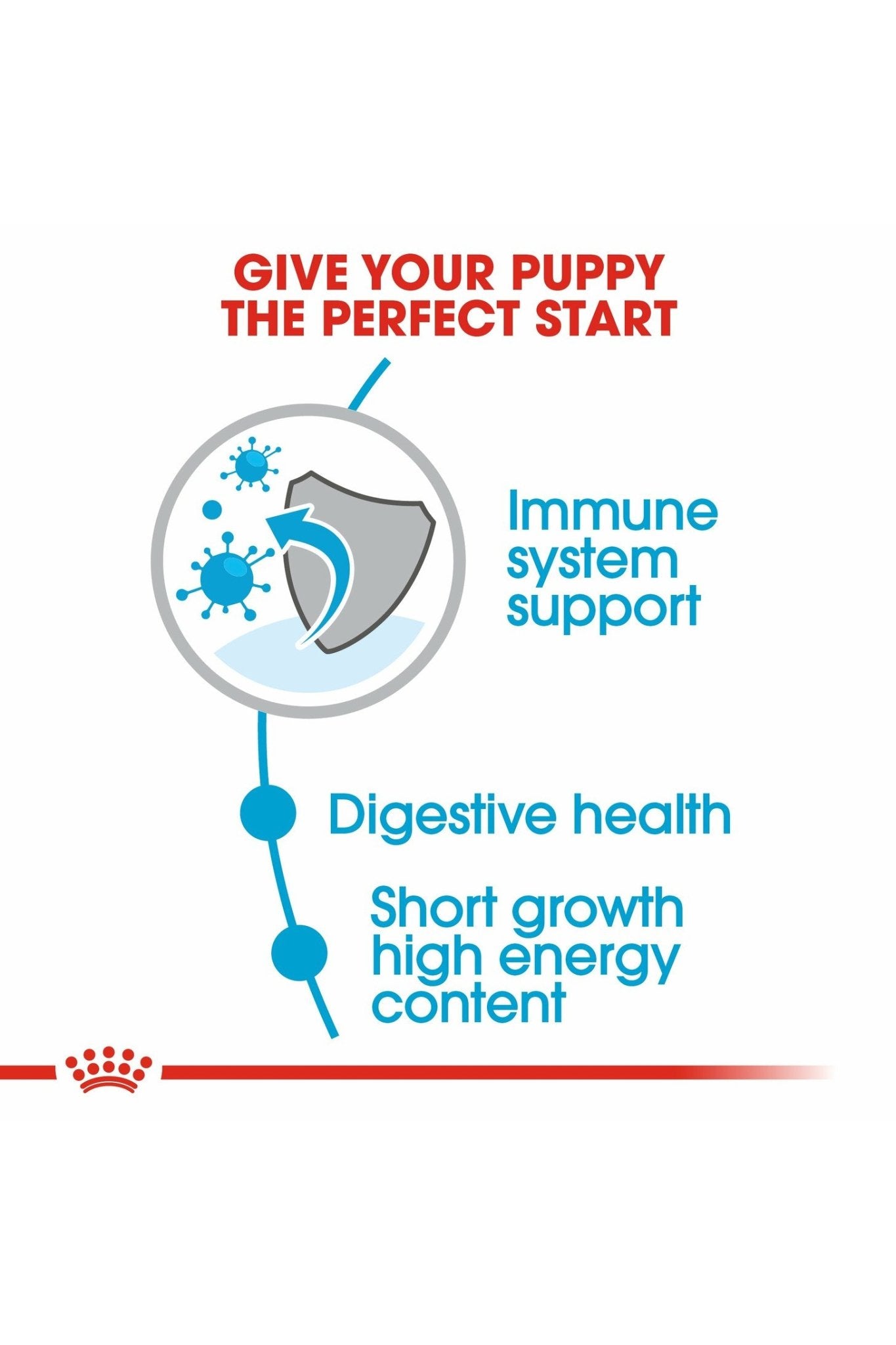 GIVE YOUR PUPPY THE PERFECT START

Immune system support

Digestive health

Short growth high energy content